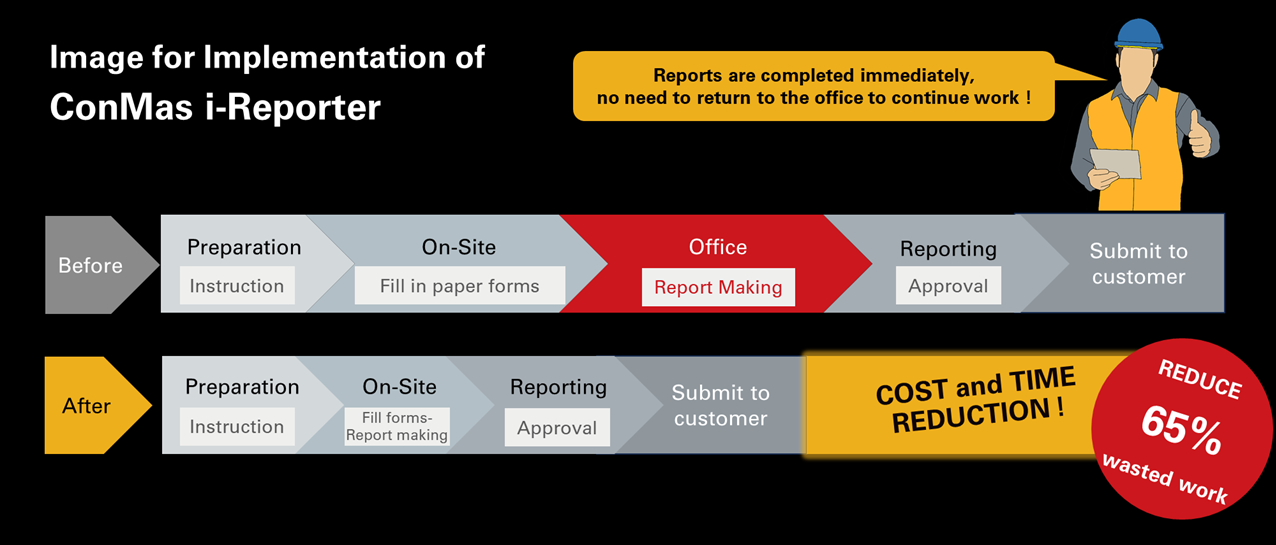 Image for Implementation of
ConMas i-Reporter

Reports are completed immediately,
no need to return to the office to continue work !

Before

Preparation
Instruction

On-Site
Fill in paper forms

Office
Report Making

Reporting
Approval

Submit to customer

After

Preparation
Instruction

On-Site
Fill forms-Report making

Reporting
Approval

Submit to customer

COST and TIME REDUCTION !

REDUCE
65%
wasted work